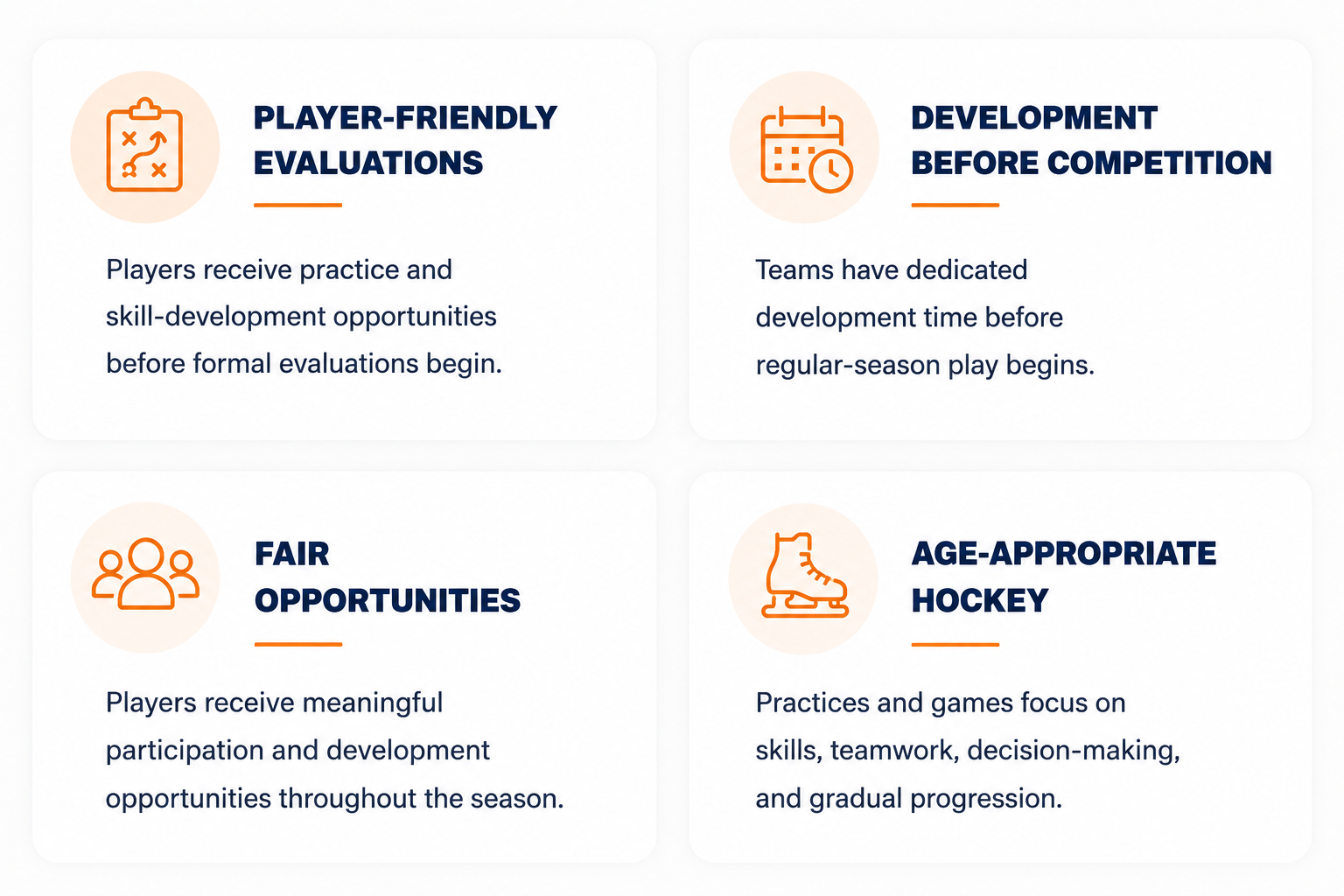 PLAYER-FRIENDLY EVALUATIONS

Players receive practice and skill-development opportunities before formal evaluations begin.

DEVELOPMENT BEFORE COMPETITION

Teams have dedicated development time before regular-season play begins.

FAIR OPPORTUNITIES

Players receive meaningful participation and development opportunities throughout the season.

AGE-APPROPRIATE HOCKEY

Practices and games focus on skills, teamwork, decision-making, and gradual progression.